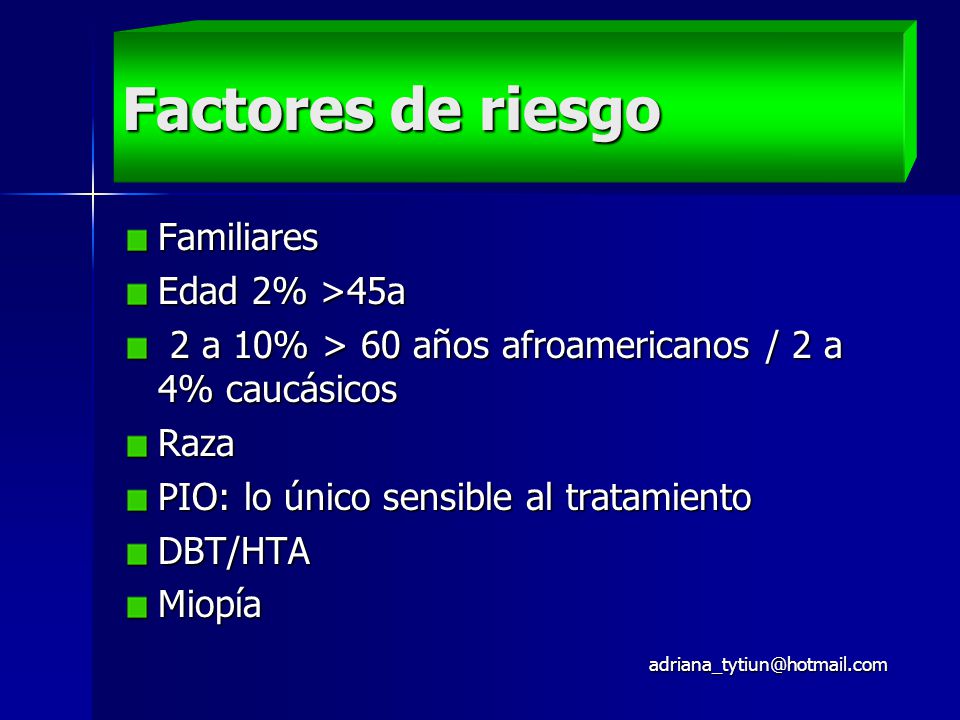 Factores de riesgo

- Familiares
- Edad 2% >45a
- 2 a 10% > 60 años afroamericanos / 2 a 4% caucásicos
- Raza
- PIO: lo único sensible al tratamiento
- DBT/HTA
- Miopía

adriana_tytiun@hotmail.com